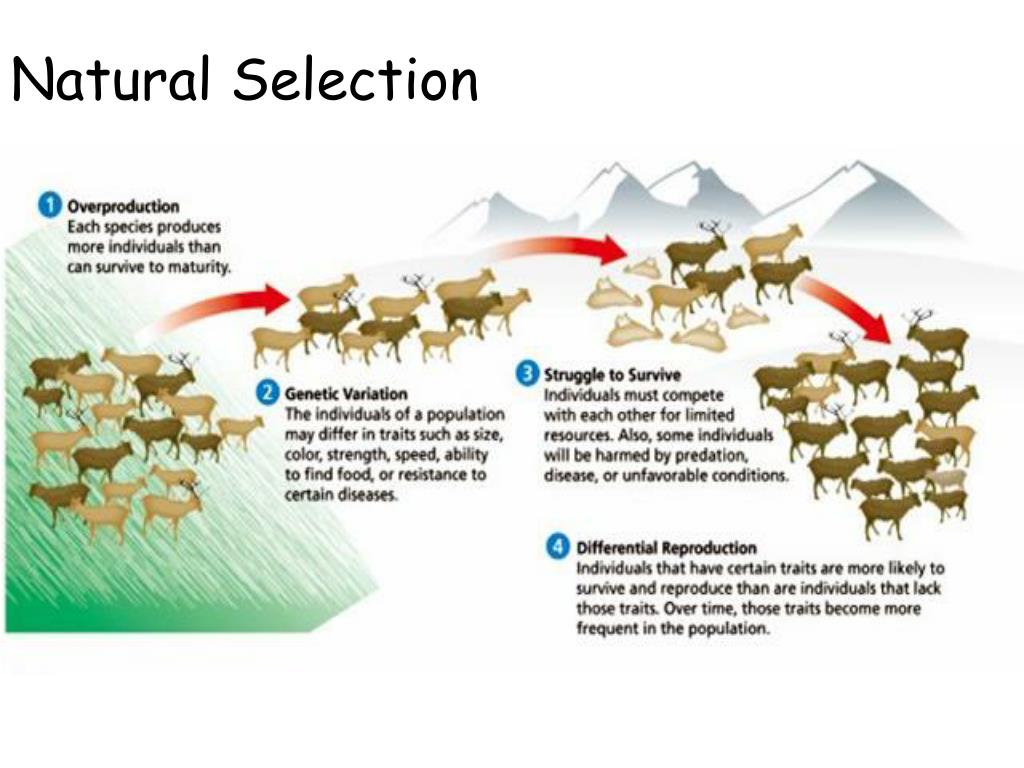 Natural Selection

1 Overproduction
Each species produces more individuals than can survive to maturity.

2 Genetic Variation
The individuals of a population may differ in traits such as size, color, strength, speed, ability to find food, or resistance to certain diseases.

3 Struggle to Survive
Individuals must compete with each other for limited resources. Also, some individuals will be harmed by predation, disease, or unfavorable conditions.

4 Differential Reproduction
Individuals that have certain traits are more likely to survive and reproduce than are individuals that lack those traits. Over time, those traits become more frequent in the population.